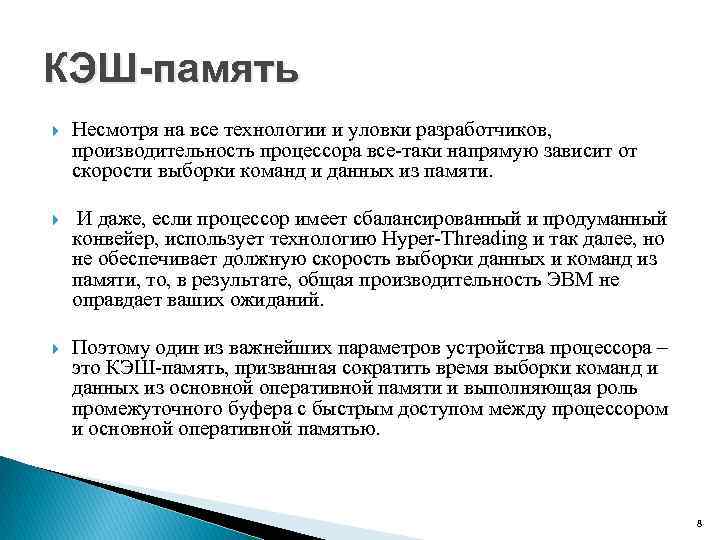 КЭШ-память

Несмотря на все технологии и уловки разработчиков, производительность процессора все-таки напрямую зависит от скорости выборки команд и данных из памяти.

И даже, если процессор имеет сбалансированный и продуманный конвейер, использует технологию Hyper-Threading и так далее, но не обеспечивает должную скорость выборки данных и команд из памяти, то, в результате, общая производительность ЭВМ не оправдает ваших ожиданий.

Поэтому один из важнейших параметров устройства процессора – это КЭШ-память, призванная сократить время выборки команд и данных из основной оперативной памяти и выполняющая роль промежуточного буфера с быстрым доступом между процессором и основной оперативной памятью.

8